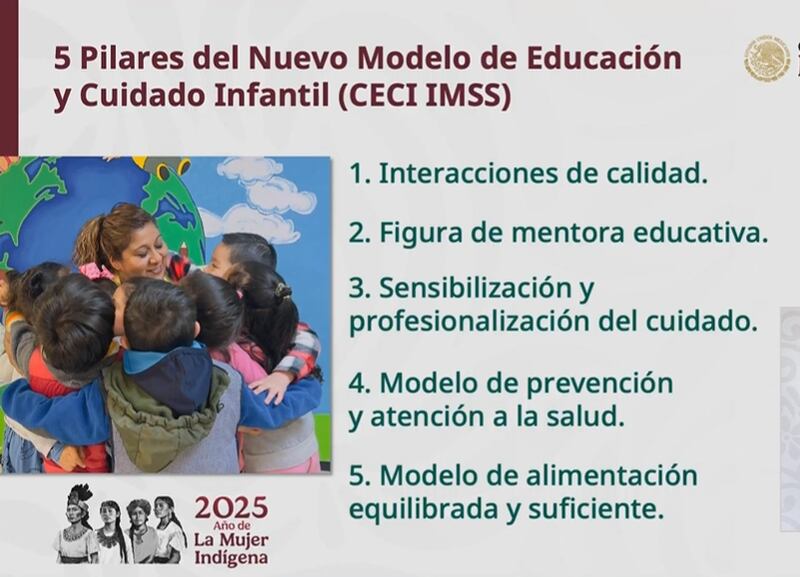 5 Pilares del Nuevo Modelo de Educación y Cuidado Infantil (CECI IMSS)

1. Interacciones de calidad.

2. Figura de mentora educativa.

3. Sensibilización y profesionalización del cuidado.

4. Modelo de prevención y atención a la salud.

5. Modelo de alimentación equilibrada y suficiente.

2025 Año de La Mujer Indígena